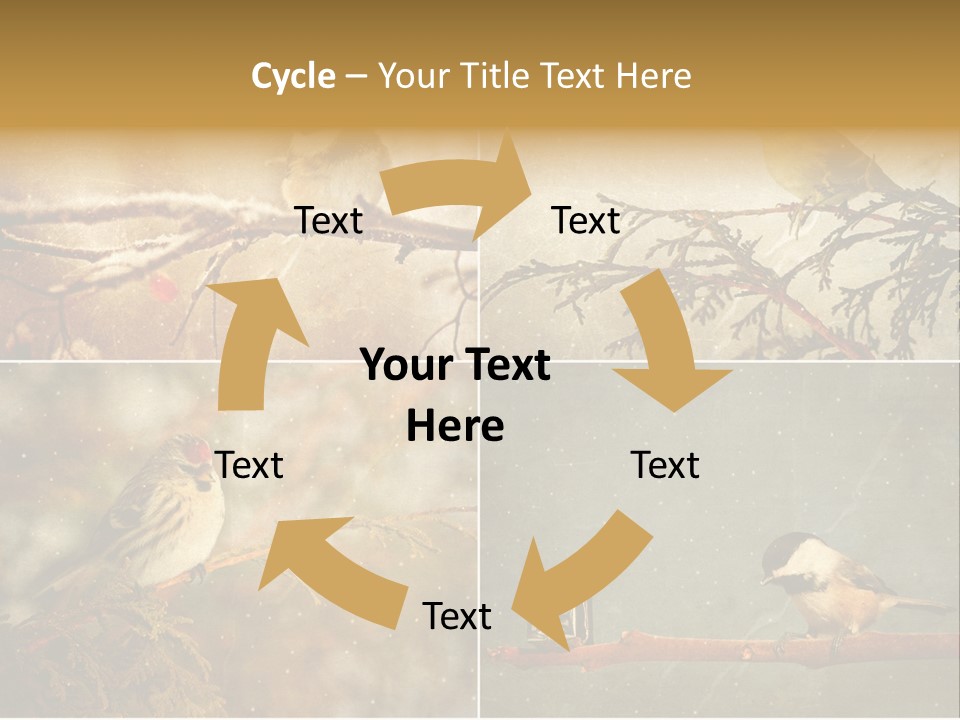 Cycle – Your Title Text Here

Text

Text

Your Text Here

Text

Text

Text